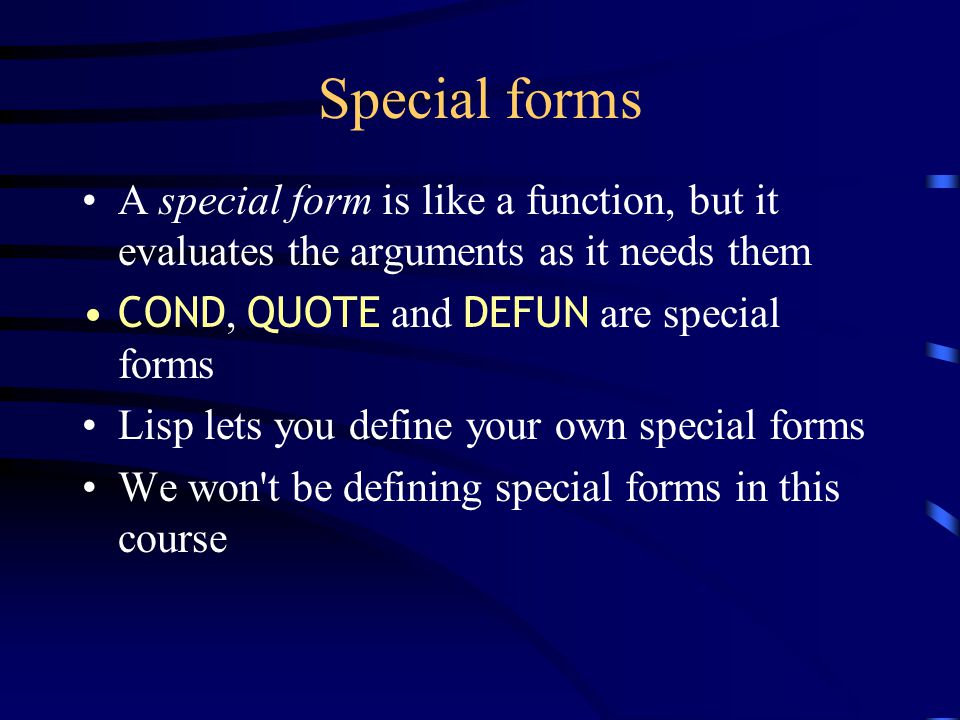 Special forms

• A special form is like a function, but it evaluates the arguments as it needs them

• COND, QUOTE and DEFUN are special forms

• Lisp lets you define your own special forms

• We won't be defining special forms in this course